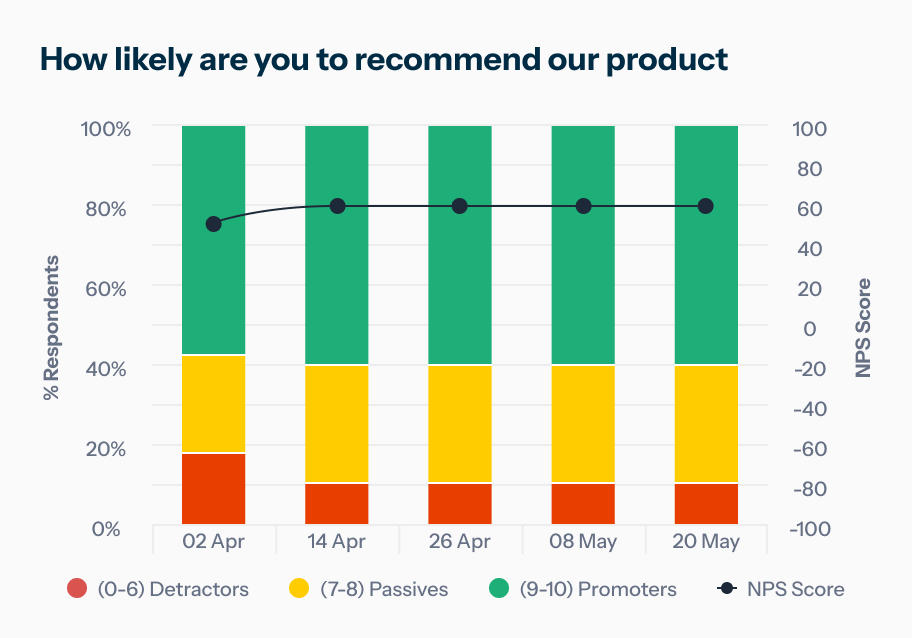 How likely are you to recommend our product

% Respondents

100%
80%
60%
40%
20%
0%

NPS Score

100
80
60
40
20
0
-20
-40
-60
-80
-100

02 Apr
14 Apr
26 Apr
08 May
20 May

(0-6) Detractors
(7-8) Passives
(9-10) Promoters
NPS Score